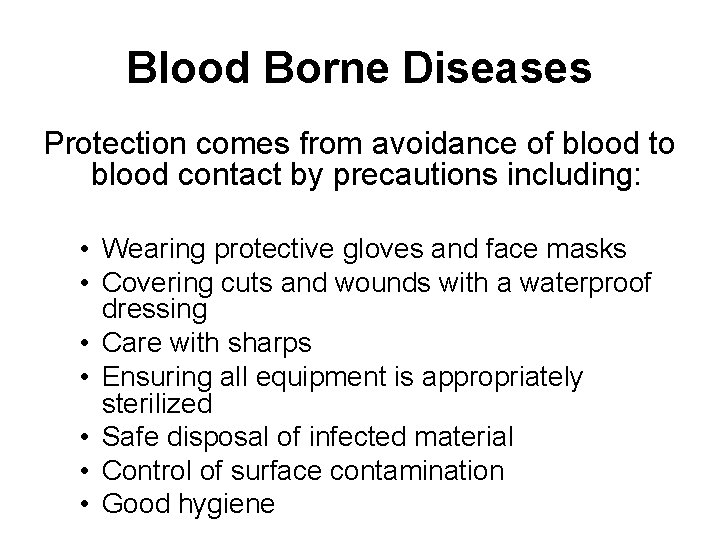 Blood Borne Diseases

Protection comes from avoidance of blood to blood contact by precautions including:

• Wearing protective gloves and face masks
• Covering cuts and wounds with a waterproof dressing
• Care with sharps
• Ensuring all equipment is appropriately sterilized
• Safe disposal of infected material
• Control of surface contamination
• Good hygiene